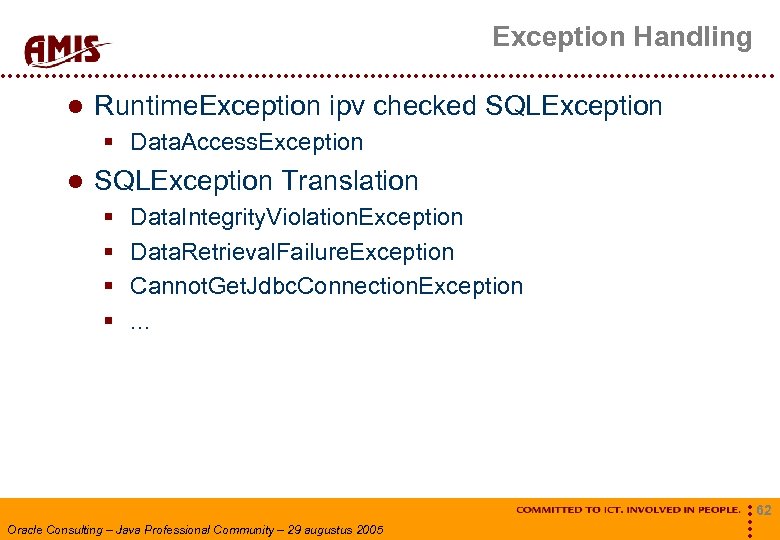 AMIS

Exception Handling

- RuntimeException ipv checked SQLException
  - DataAccessException
- SQLException Translation
  - DataIntegrityViolationException
  - DataRetrievalFailureException
  - CannotGetJdbcConnectionException
  - …

COMMITTED TO ICT. INVOLVED IN PEOPLE.

62

Oracle Consulting – Java Professional Community – 29 augustus 2005